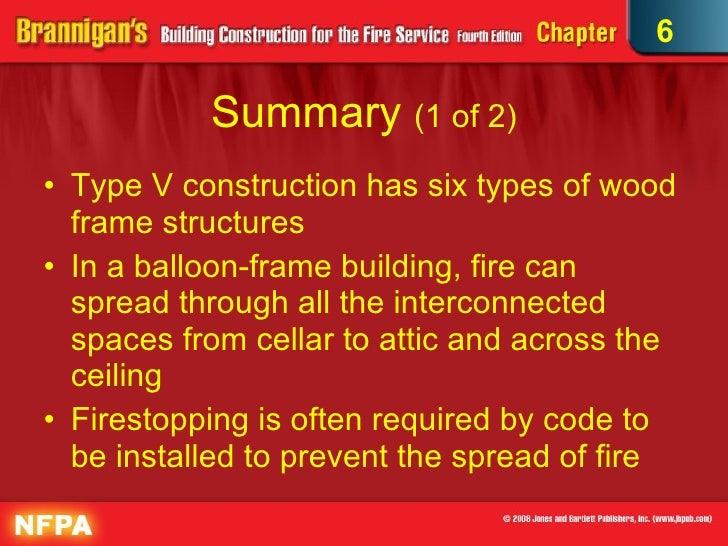 Brannigan's Building Construction for the Fire Service Fourth Edition Chapter 6

Summary (1 of 2)

• Type V construction has six types of wood frame structures
• In a balloon-frame building, fire can spread through all the interconnected spaces from cellar to attic and across the ceiling
• Firestopping is often required by code to be installed to prevent the spread of fire

NFPA

© 2008 Jones and Bartlett Publishers, Inc. (www.jbpub.com)